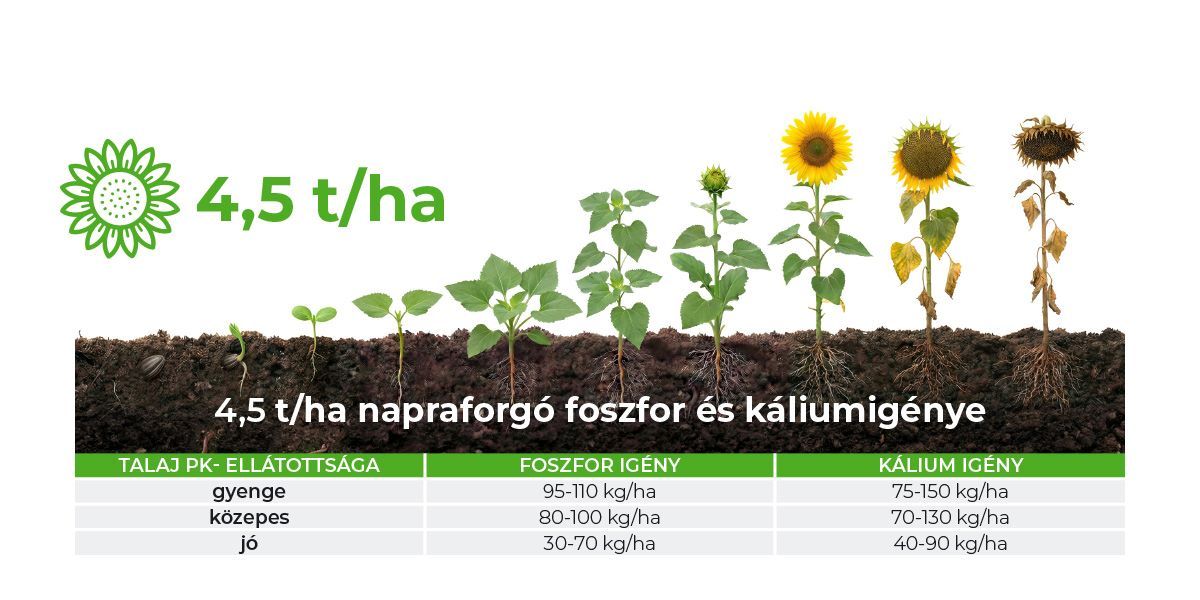 4,5 t/ha

4,5 t/ha napraforgó foszfor és káliumigénye

| TALAJ PK- ELLÁTOTTSÁGA | FOSZFOR IGÉNY | KÁLIUM IGÉNY |
|---|---|---|
| gyenge | 95-110 kg/ha | 75-150 kg/ha |
| közepes | 80-100 kg/ha | 70-130 kg/ha |
| jó | 30-70 kg/ha | 40-90 kg/ha |